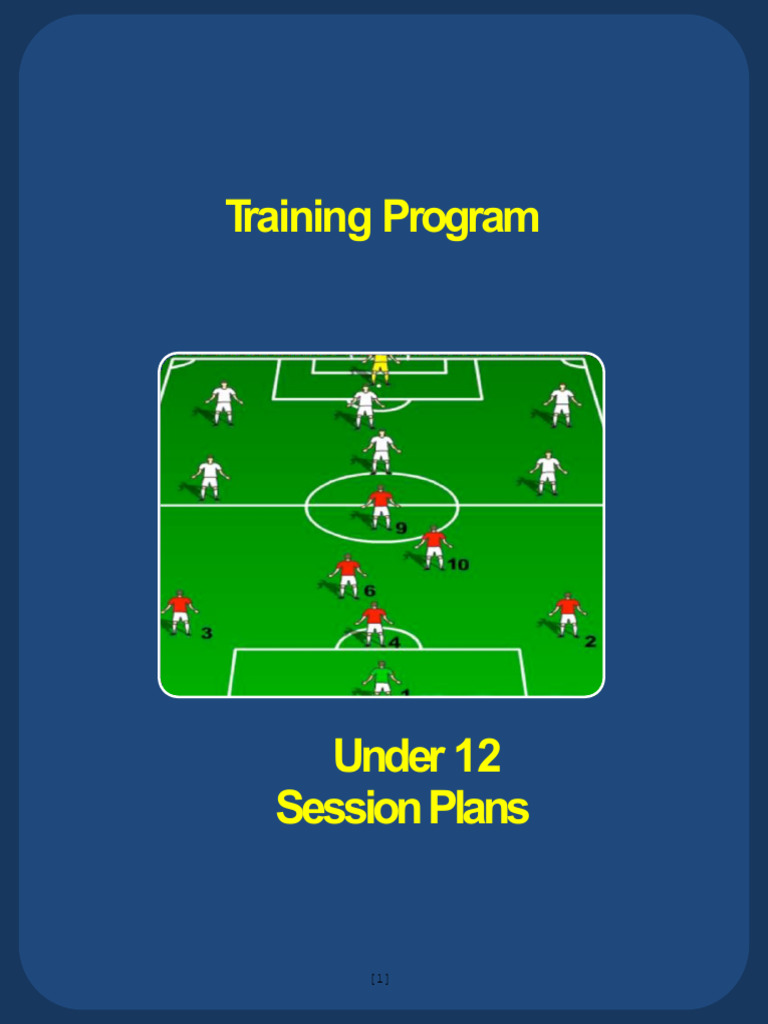 Training Program

9
10
6
3
4
2
1

Under 12
Session Plans

[1]